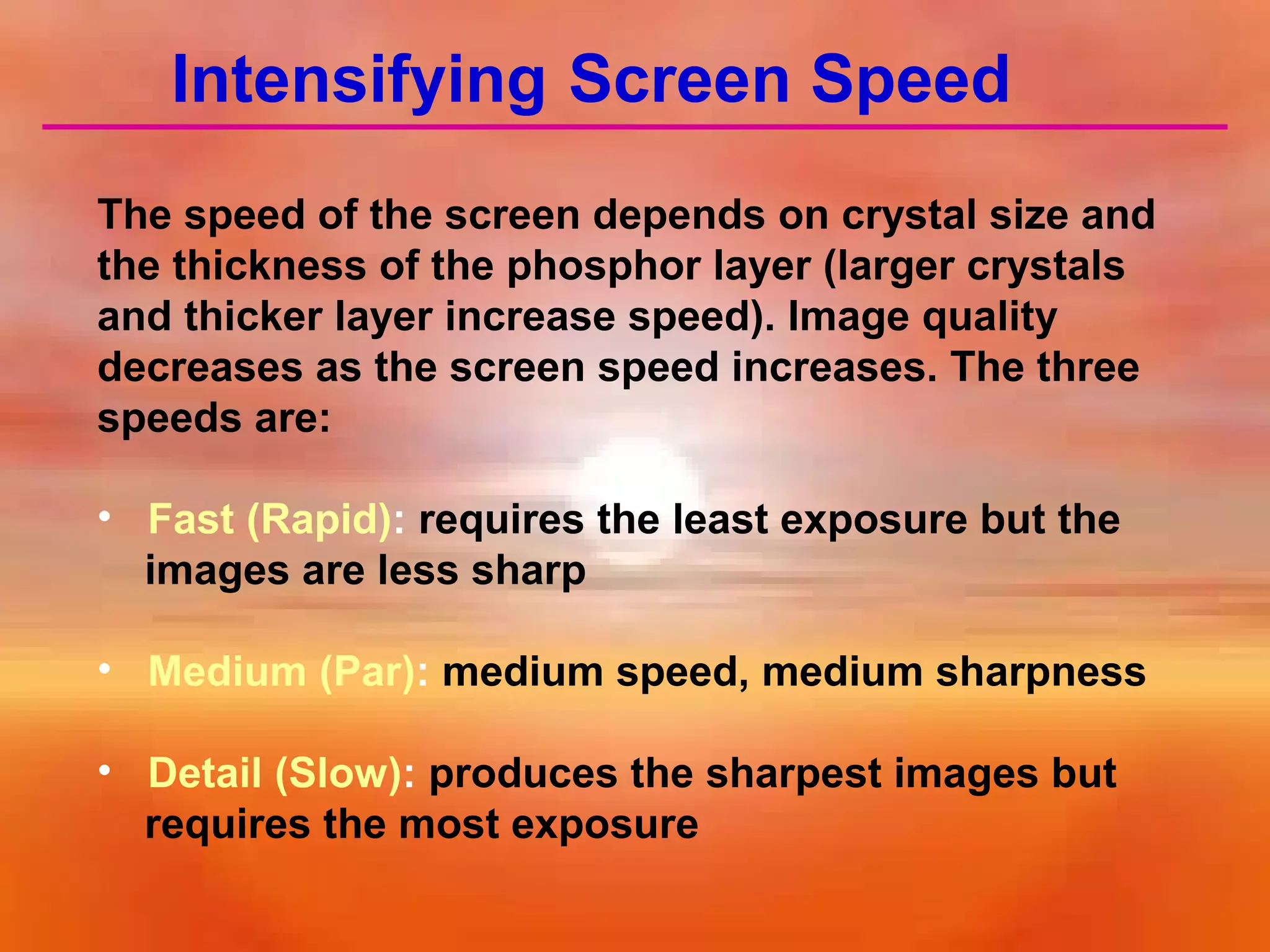 Intensifying Screen Speed

The speed of the screen depends on crystal size and the thickness of the phosphor layer (larger crystals and thicker layer increase speed). Image quality decreases as the screen speed increases. The three speeds are:

• Fast (Rapid): requires the least exposure but the images are less sharp

• Medium (Par): medium speed, medium sharpness

• Detail (Slow): produces the sharpest images but requires the most exposure